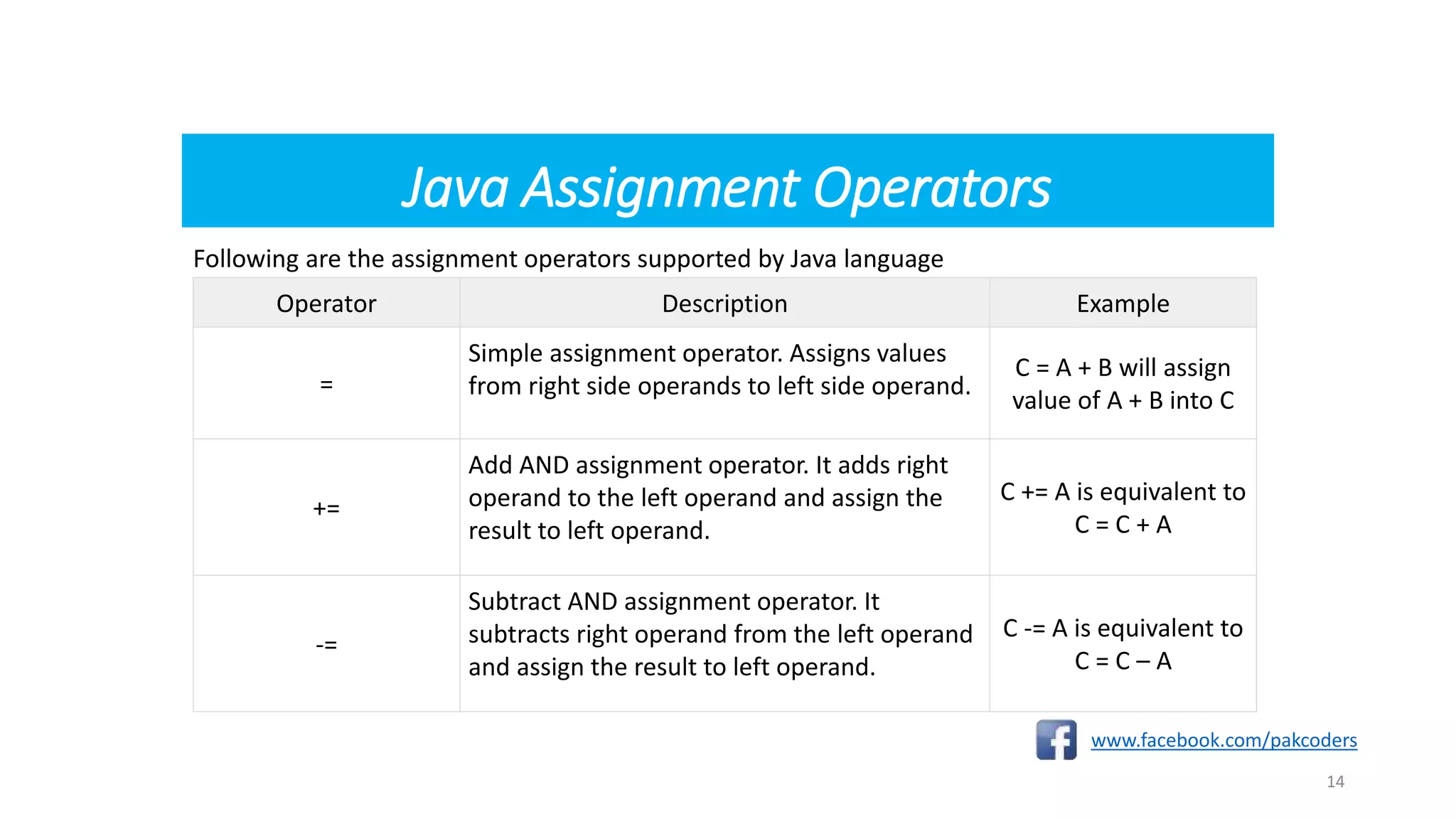 Java Assignment Operators

Following are the assignment operators supported by Java language

| Operator | Description | Example |
|---|---|---|
| = | Simple assignment operator. Assigns values from right side operands to left side operand. | C = A + B will assign value of A + B into C |
| += | Add AND assignment operator. It adds right operand to the left operand and assign the result to left operand. | C += A is equivalent to C = C + A |
| -= | Subtract AND assignment operator. It subtracts right operand from the left operand and assign the result to left operand. | C -= A is equivalent to C = C – A |

www.facebook.com/pakcoders

14